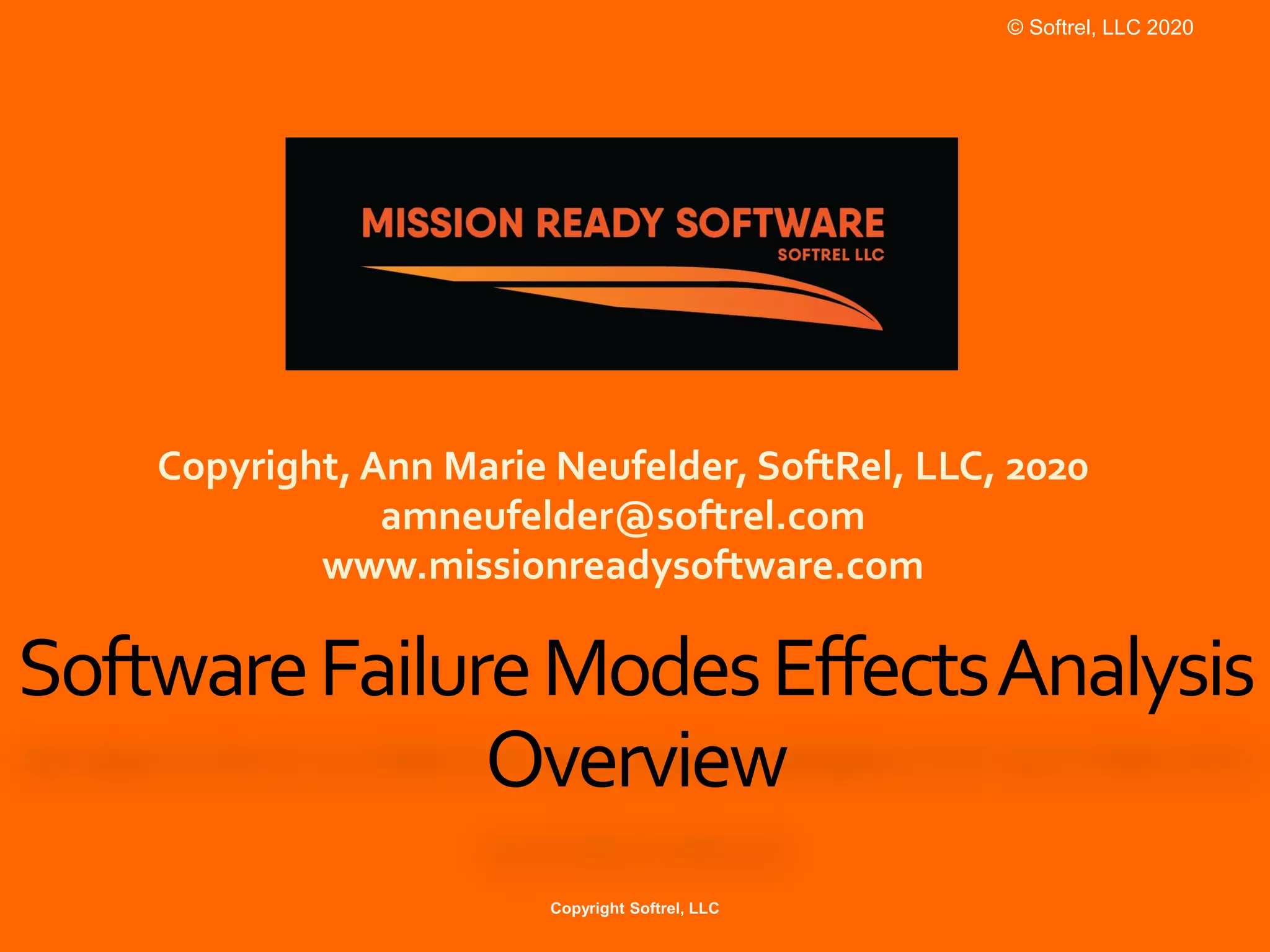 © Softrel, LLC 2020

MISSION READY SOFTWARE
SOFTREL LLC

Copyright, Ann Marie Neufelder, SoftRel, LLC, 2020
amneufelder@softrel.com
www.missionreadysoftware.com

Software Failure Modes Effects Analysis Overview

Copyright Softrel, LLC